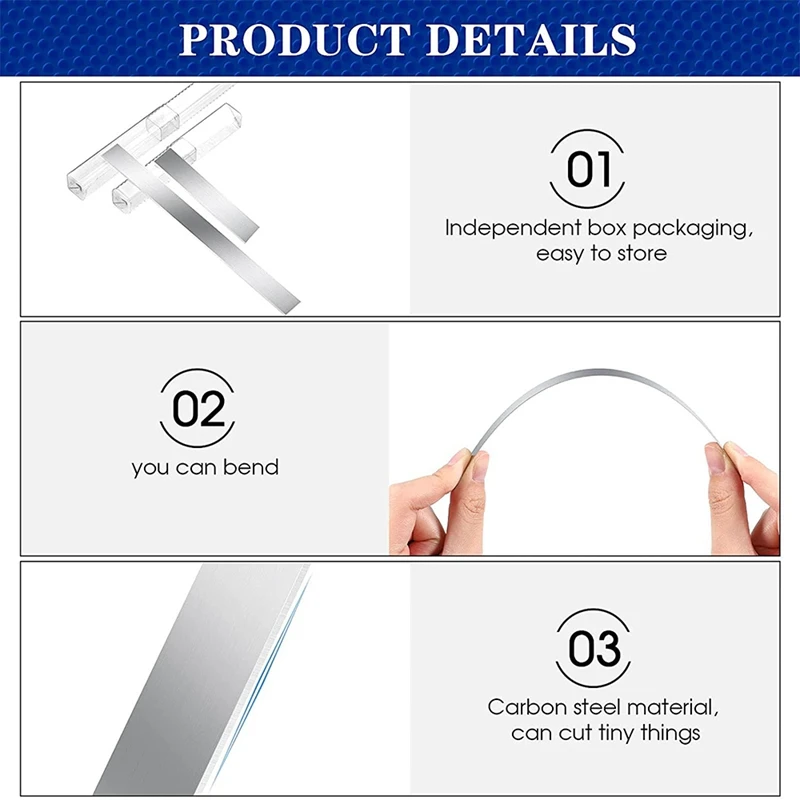 PRODUCT DETAILS

01

Independent box packaging, easy to store

02

you can bend

03

Carbon steel material, can cut tiny things